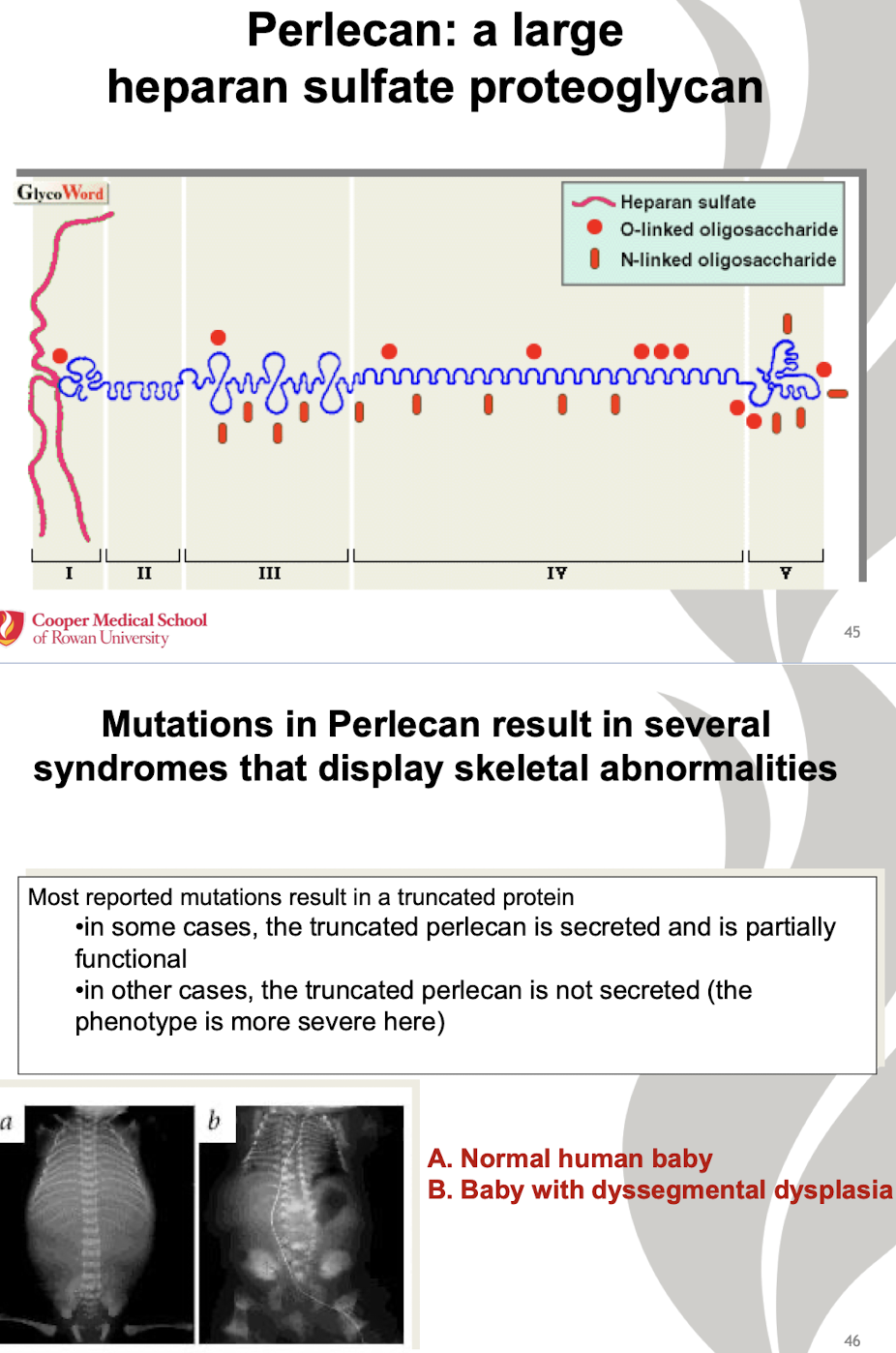 Perlecan: a large heparan sulfate proteoglycan

GlycoWord

Heparan sulfate
O-linked oligosaccharide
N-linked oligosaccharide

I
II
III
IV
V

Cooper Medical School of Rowan University

45

Mutations in Perlecan result in several syndromes that display skeletal abnormalities

Most reported mutations result in a truncated protein
•in some cases, the truncated perlecan is secreted and is partially functional
•in other cases, the truncated perlecan is not secreted (the phenotype is more severe here)

a
b

A. Normal human baby
B. Baby with dyssegmental dysplasia

46